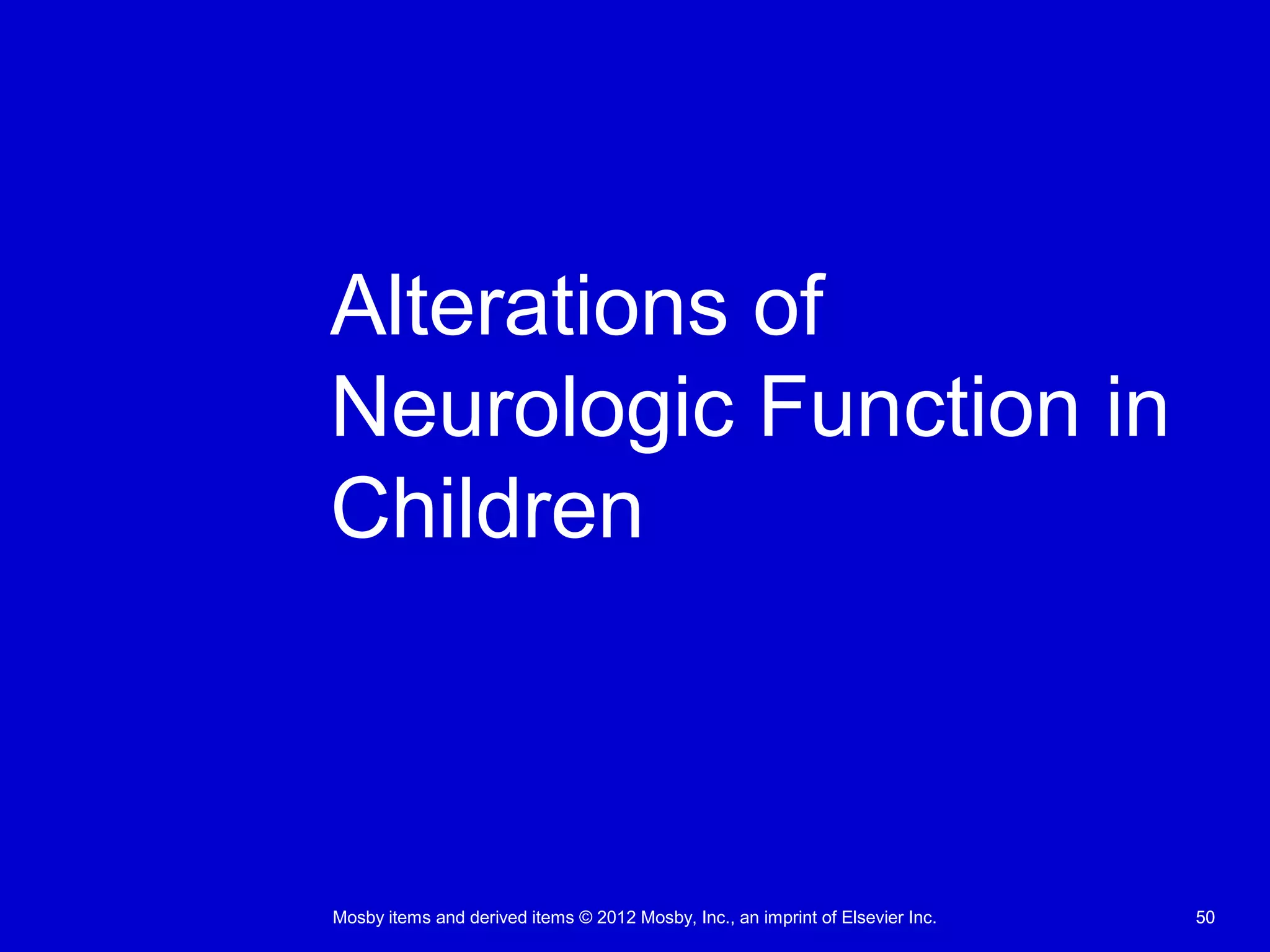 Alterations of Neurologic Function in Children

Mosby items and derived items © 2012 Mosby, Inc., an imprint of Elsevier Inc.

50